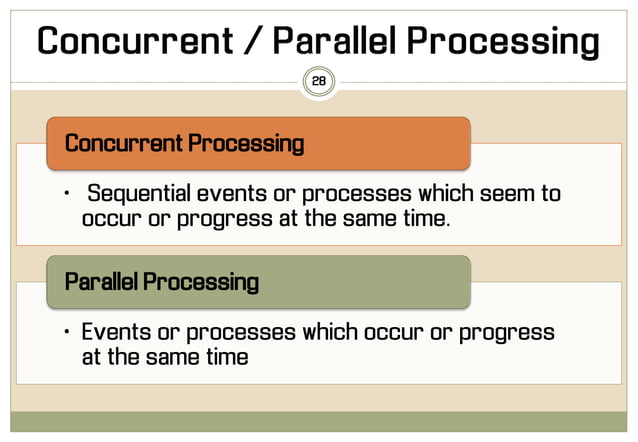 Concurrent / Parallel Processing

28

Concurrent Processing

• Sequential events or processes which seem to occur or progress at the same time.

Parallel Processing

• Events or processes which occur or progress at the same time